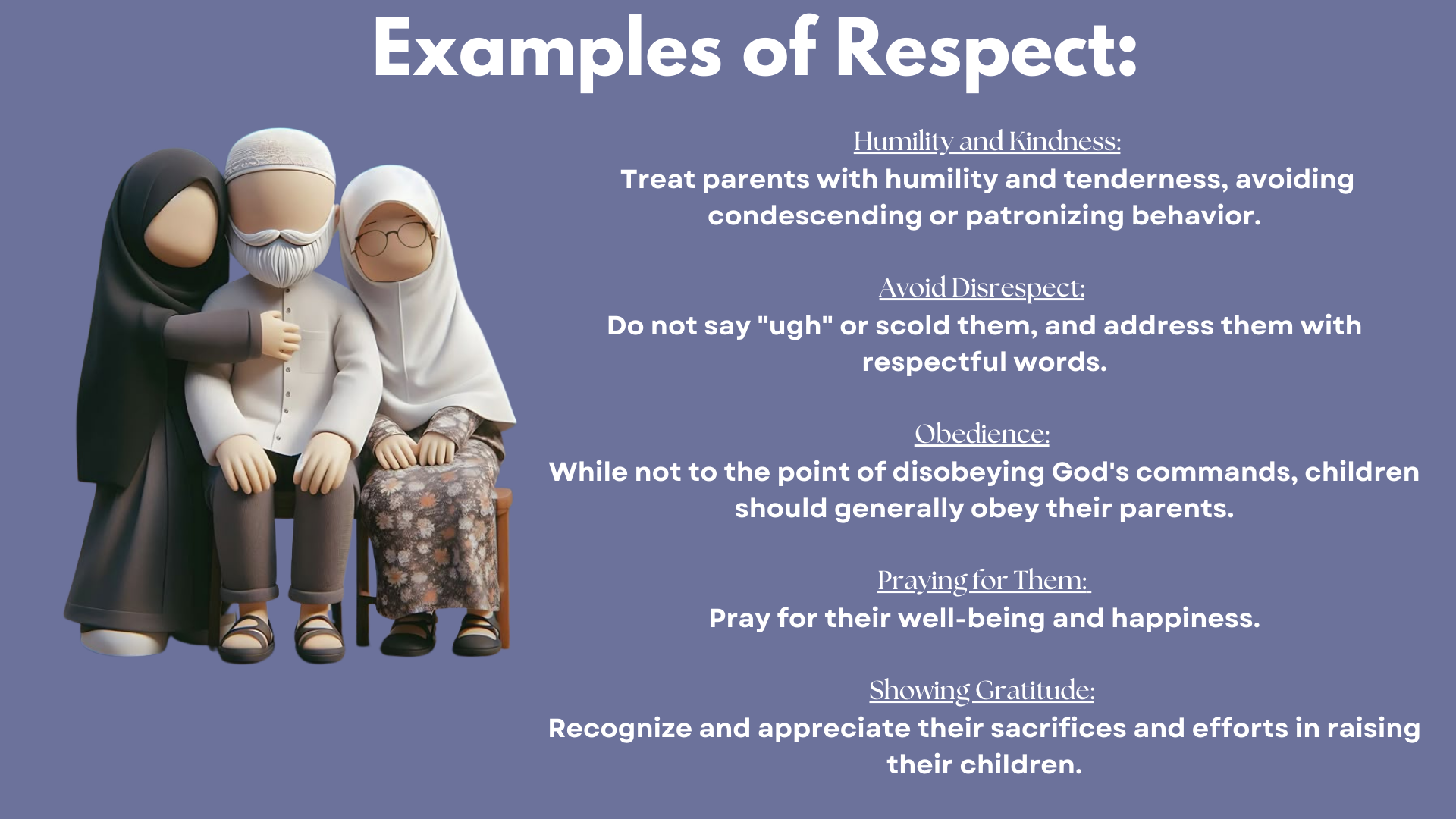 Examples of Respect:

Humility and Kindness:
Treat parents with humility and tenderness, avoiding condescending or patronizing behavior.

Avoid Disrespect:
Do not say "ugh" or scold them, and address them with respectful words.

Obedience:
While not to the point of disobeying God's commands, children should generally obey their parents.

Praying for Them:
Pray for their well-being and happiness.

Showing Gratitude:
Recognize and appreciate their sacrifices and efforts in raising their children.